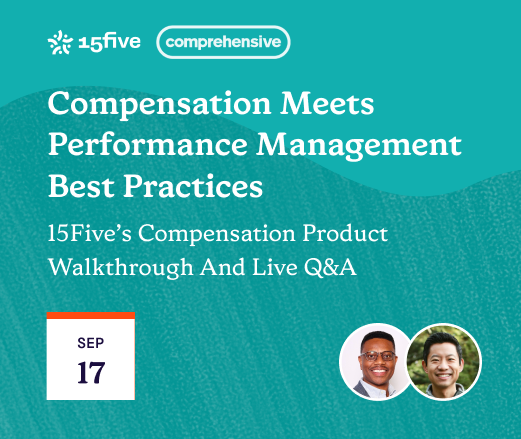 15five comprehensive

Compensation Meets Performance Management Best Practices

15Five's Compensation Product Walkthrough And Live Q&A

SEP
17